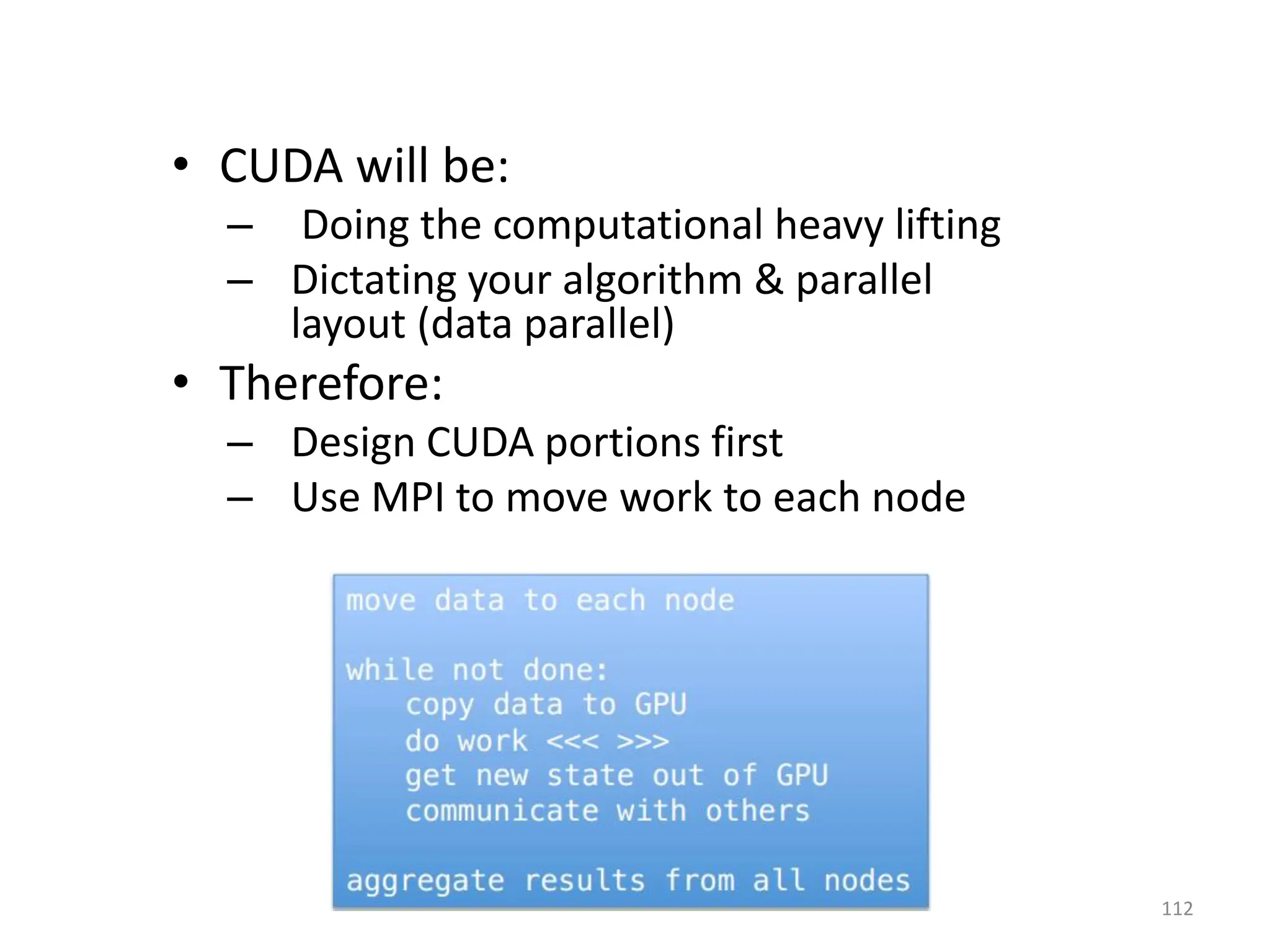 • CUDA will be:
– Doing the computational heavy lifting
– Dictating your algorithm & parallel layout (data parallel)
• Therefore:
– Design CUDA portions first
– Use MPI to move work to each node

move data to each node

while not done:
    copy data to GPU
    do work <<< >>>
    get new state out of GPU
    communicate with others

aggregate results from all nodes

112